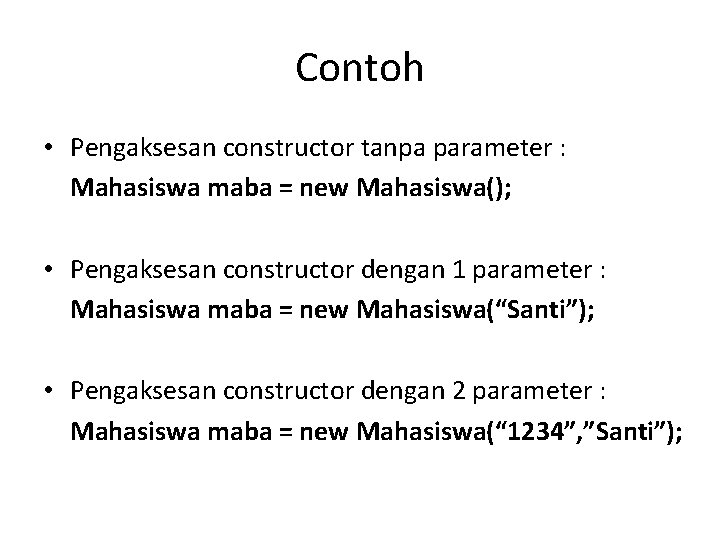 Contoh

• Pengaksesan constructor tanpa parameter :
Mahasiswa maba = new Mahasiswa();

• Pengaksesan constructor dengan 1 parameter :
Mahasiswa maba = new Mahasiswa(“Santi”);

• Pengaksesan constructor dengan 2 parameter :
Mahasiswa maba = new Mahasiswa(“1234”,”Santi”);